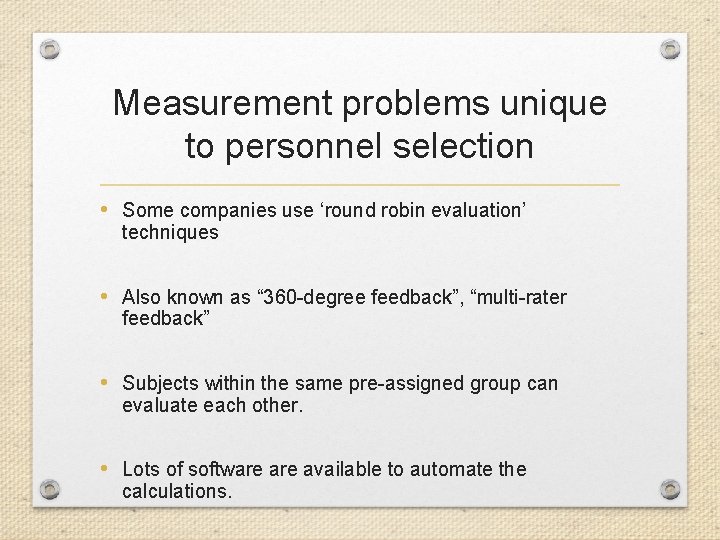 Measurement problems unique to personnel selection

• Some companies use ‘round robin evaluation’ techniques

• Also known as “360-degree feedback”, “multi-rater feedback”

• Subjects within the same pre-assigned group can evaluate each other.

• Lots of software are available to automate the calculations.